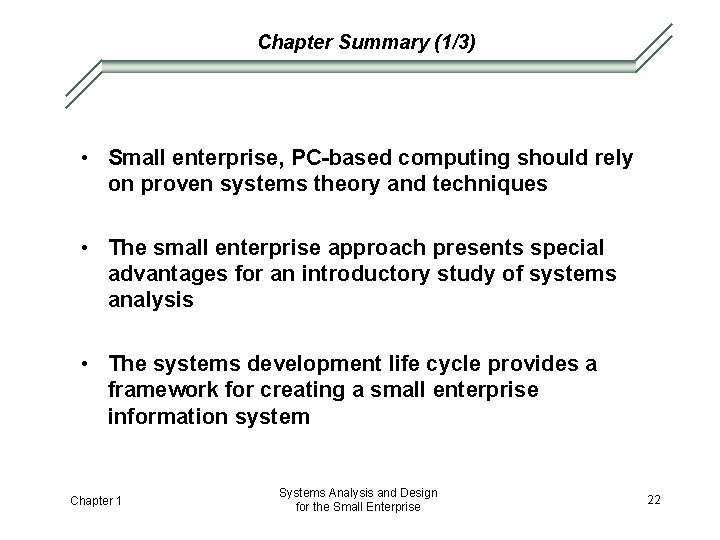 Chapter Summary (1/3)

• Small enterprise, PC-based computing should rely on proven systems theory and techniques

• The small enterprise approach presents special advantages for an introductory study of systems analysis

• The systems development life cycle provides a framework for creating a small enterprise information system

Chapter 1

Systems Analysis and Design
for the Small Enterprise

22